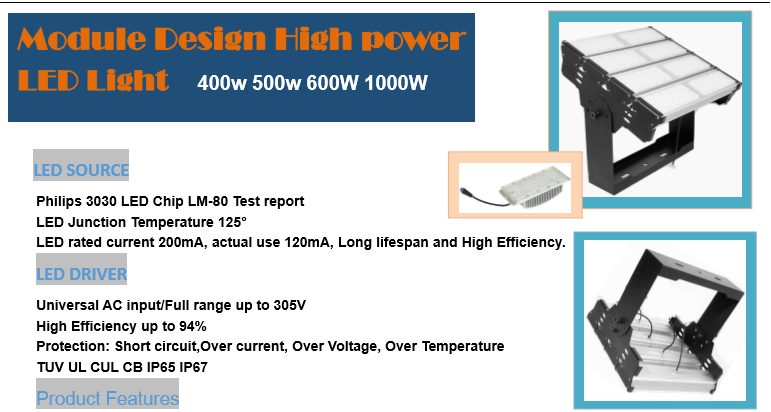 Module Design High power LED Light 400w 500w 600W 1000W

LED SOURCE

Philips 3030 LED Chip LM-80 Test report
LED Junction Temperature 125°
LED rated current 200mA, actual use 120mA, Long lifespan and High Efficiency.

LED DRIVER

Universal AC input/Full range up to 305V
High Efficiency up to 94%
Protection: Short circuit,Over current, Over Voltage, Over Temperature
TUV UL CUL CB IP65 IP67

Product Features